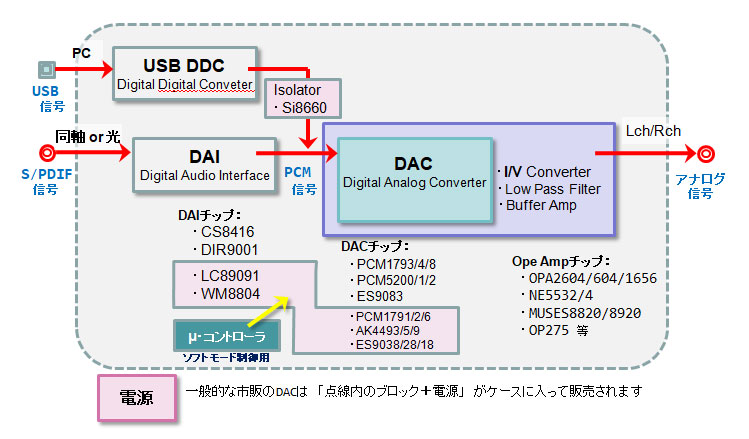 PC

USB DDC
Digital Digital Conveter

USB
信号

Isolator
・Si8660

同軸 or 光

S/PDIF
信号

DAI
Digital Audio Interface

PCM
信号

DAC
Digital Analog Converter

・I/V Converter
・Low Pass Filter
・Buffer Amp

Lch/Rch

アナログ
信号

DAIチップ：
・CS8416
・DIR9001
・LC89091
・WM8804

μ-コントローラ
ソフトモード制御用

DACチップ：
・PCM1793/4/8
・PCM5200/1/2
・ES9083
・PCM1791/2/6
・AK4493/5/9
・ES9038/28/18

Ope Ampチップ：
・OPA2604/604/1656
・NE5532/4
・MUSES8820/8920
・OP275 等

電源

一般的な市販のDACは 「点線内のブロック＋電源」 がケースに入って販売されます